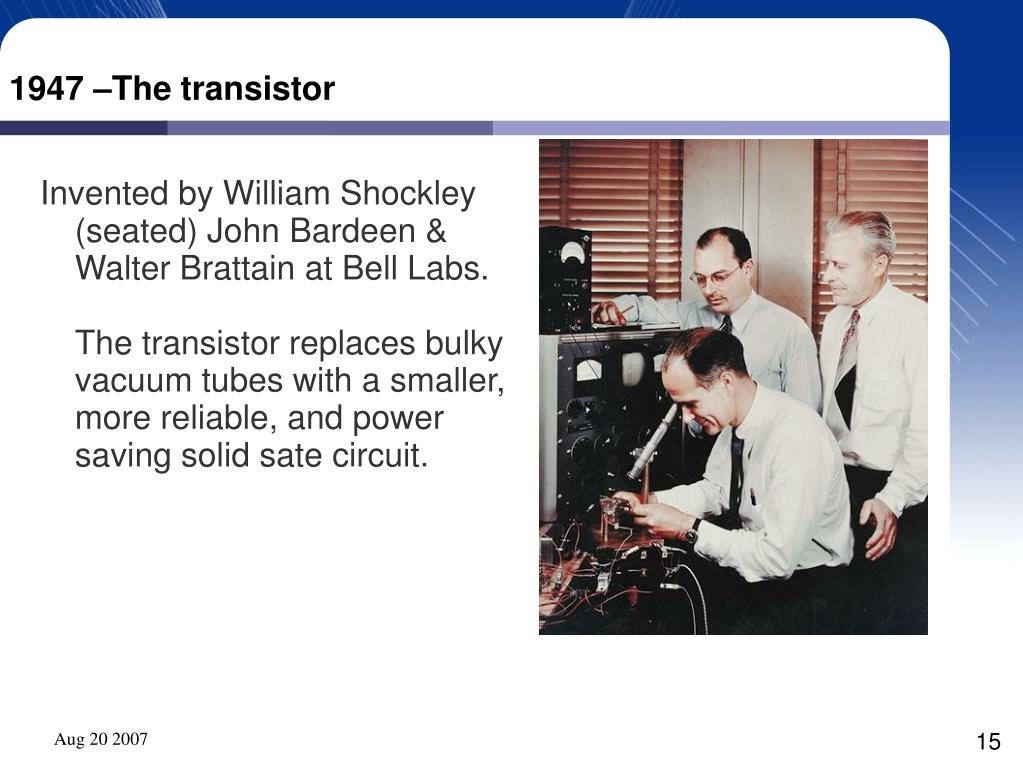 1947 –The transistor

Invented by William Shockley (seated) John Bardeen & Walter Brattain at Bell Labs.

The transistor replaces bulky vacuum tubes with a smaller, more reliable, and power saving solid sate circuit.

Aug 20 2007

15